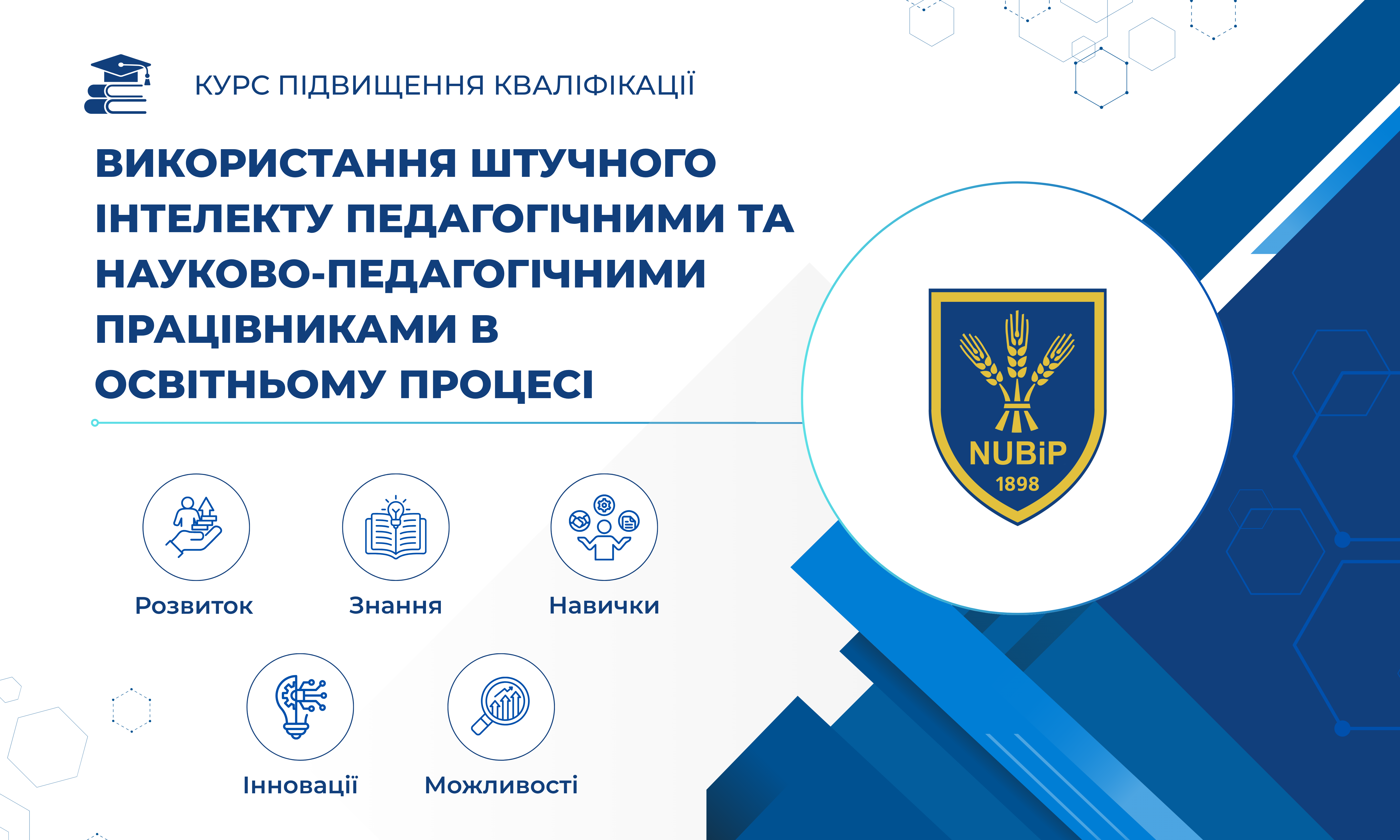 КУРС ПІДВИЩЕННЯ КВАЛІФІКАЦІЇ

ВИКОРИСТАННЯ ШТУЧНОГО ІНТЕЛЕКТУ ПЕДАГОГІЧНИМИ ТА НАУКОВО-ПЕДАГОГІЧНИМИ ПРАЦІВНИКАМИ В ОСВІТНЬОМУ ПРОЦЕСІ

NUBiP
1898

Розвиток

Знання

Навички

Інновації

Можливості